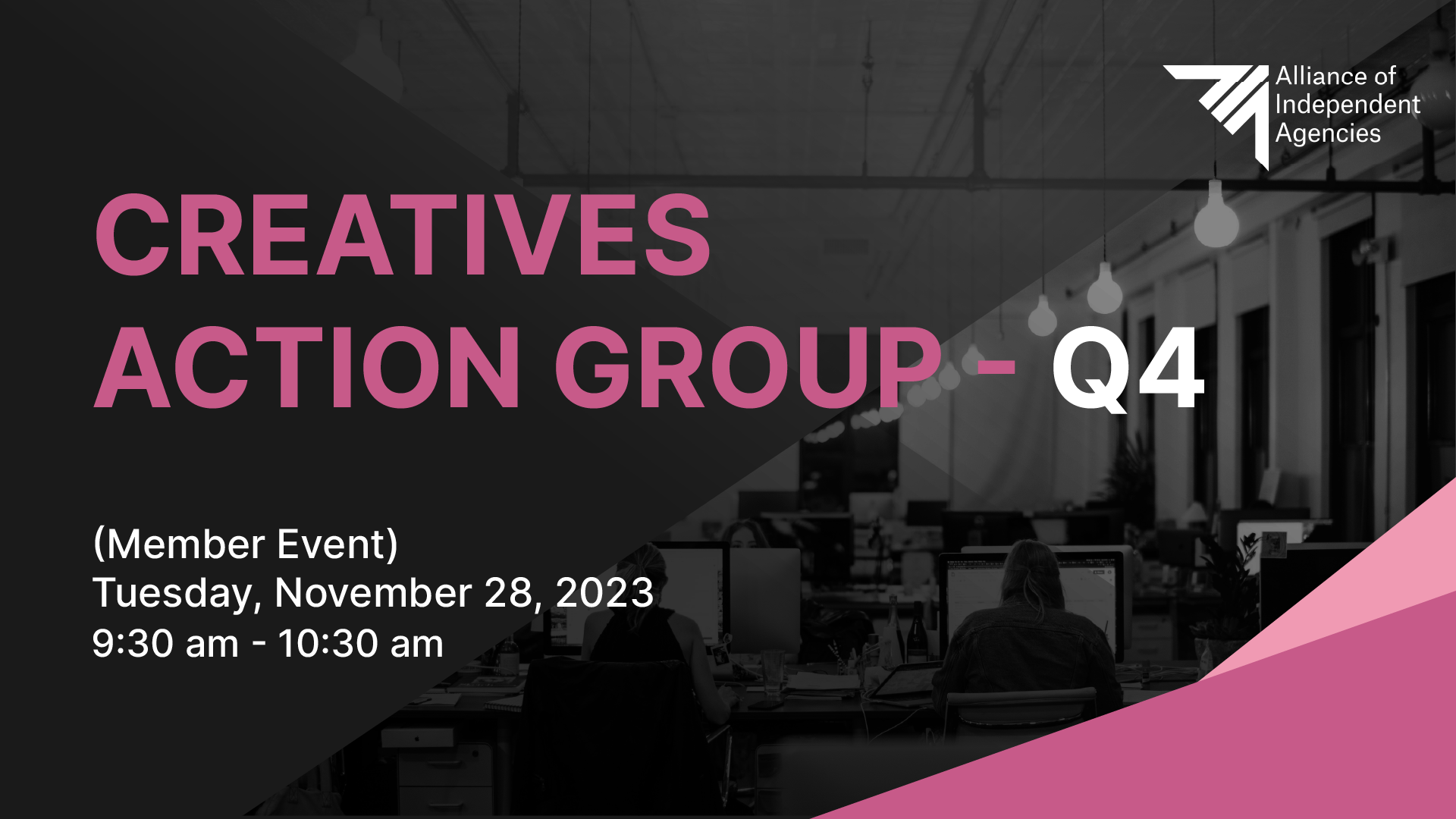 Alliance of Independent Agencies

CREATIVES ACTION GROUP - Q4

(Member Event)
Tuesday, November 28, 2023
9:30 am - 10:30 am